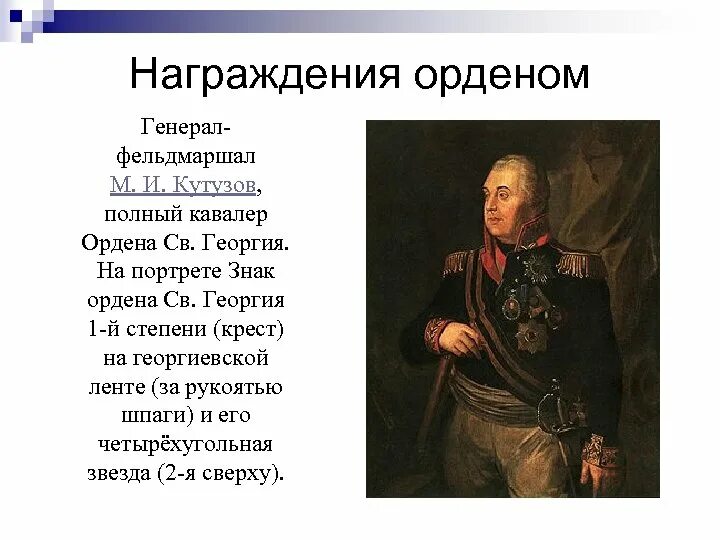 Награждения орденом

Генерал-фельдмаршал М. И. Кутузов, полный кавалер Ордена Св. Георгия. На портрете Знак ордена Св. Георгия 1-й степени (крест) на георгиевской ленте (за рукоятью шпаги) и его четырёхугольная звезда (2-я сверху).